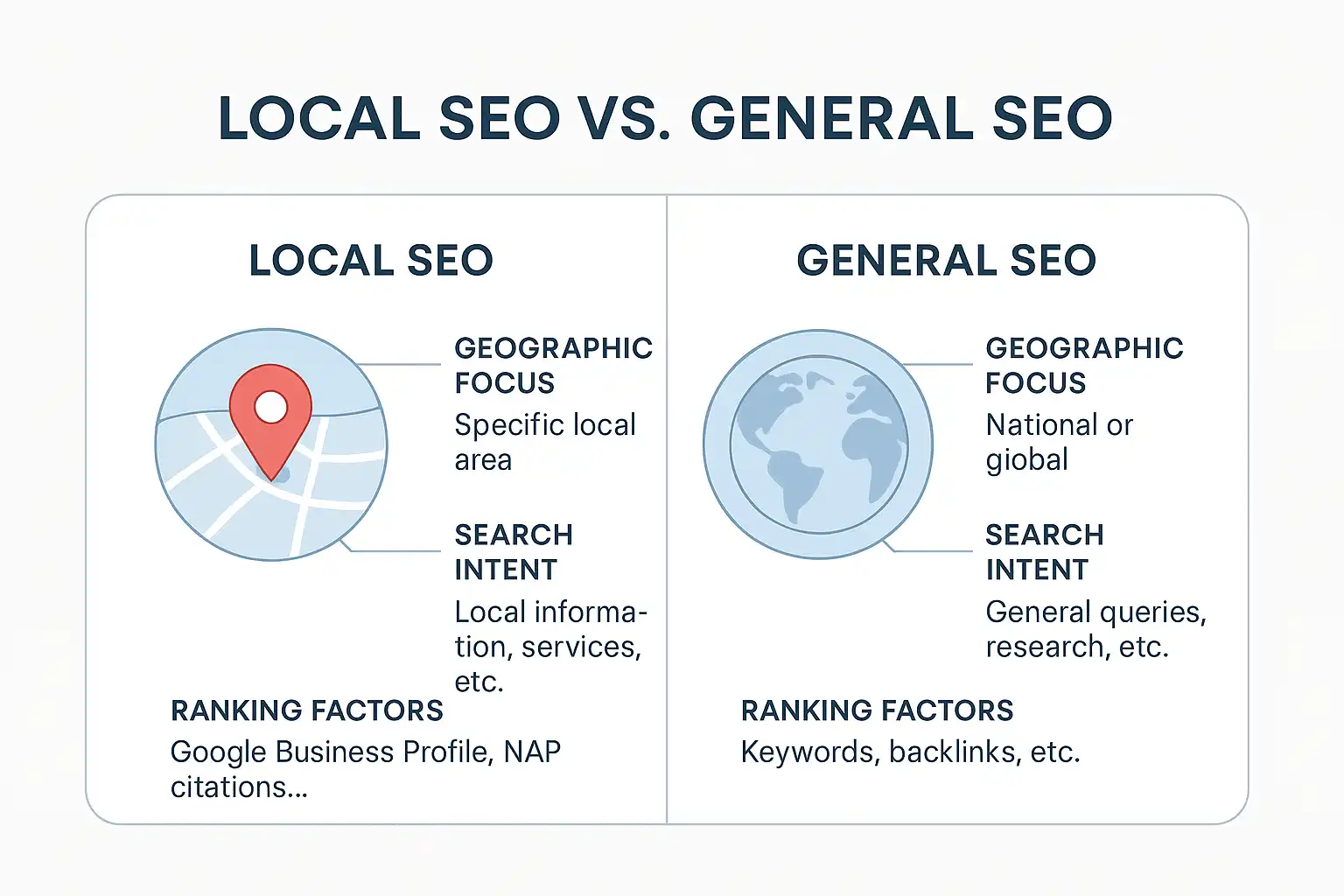 LOCAL SEO VS. GENERAL SEO

LOCAL SEO

GEOGRAPHIC FOCUS
Specific local area

SEARCH INTENT
Local information, services, etc.

RANKING FACTORS
Google Business Profile, NAP citations...

GENERAL SEO

GEOGRAPHIC FOCUS
National or giobal

SEARCH INTENT
General queries, research, etc.

RANKING FACTORS
Keywords, backlinks, etc.